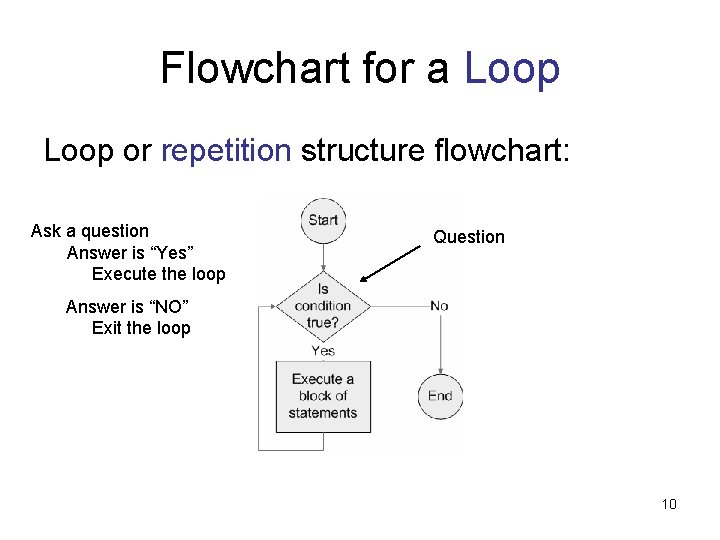 Flowchart for a Loop

Loop or repetition structure flowchart:

Ask a question
Answer is “Yes”
Execute the loop

Answer is “NO”
Exit the loop

Start

Question

Is condition true?

No

Yes

Execute a block of statements

End

10